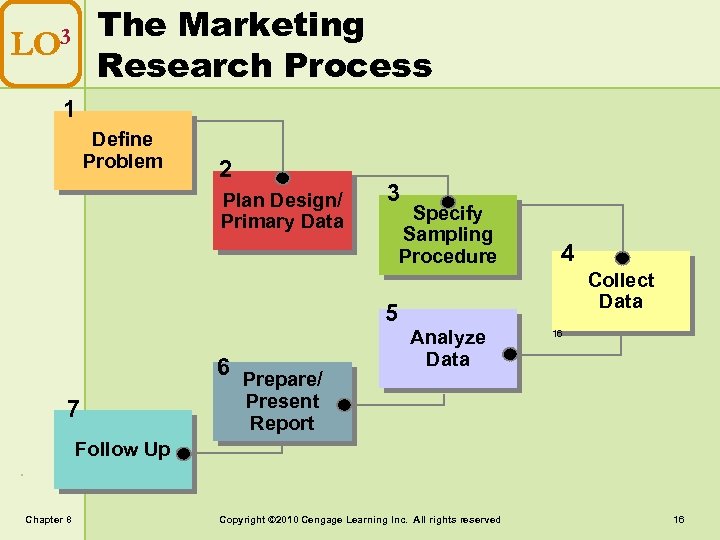 LO$^3$

The Marketing Research Process

1
Define Problem

2
Plan Design/ Primary Data

3
Specify Sampling Procedure

4
Collect Data

16

5
Analyze Data

6
Prepare/ Present Report

7
Follow Up

Chapter 8

Copyright ©2010 Cengage Learning Inc. All rights reserved

16